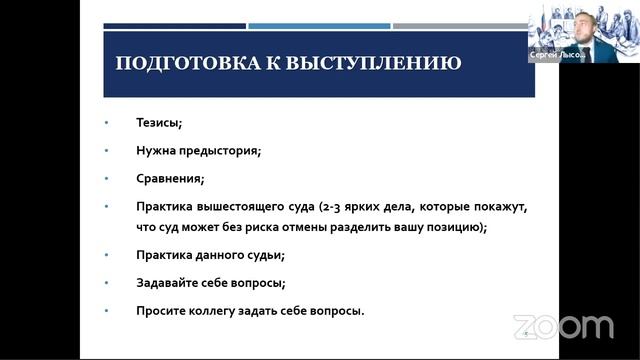 Сергей Лысо...

ПОДГОТОВКА К ВЫСТУПЛЕНИЮ

• Тезисы;

• Нужна предыстория;

• Сравнения;

• Практика вышестоящего суда (2-3 ярких дела, которые покажут, что суд может без риска отмены разделить вашу позицию);

• Практика данного судьи;

• Задавайте себе вопросы;

• Просите коллегу задать себе вопросы.

zoom